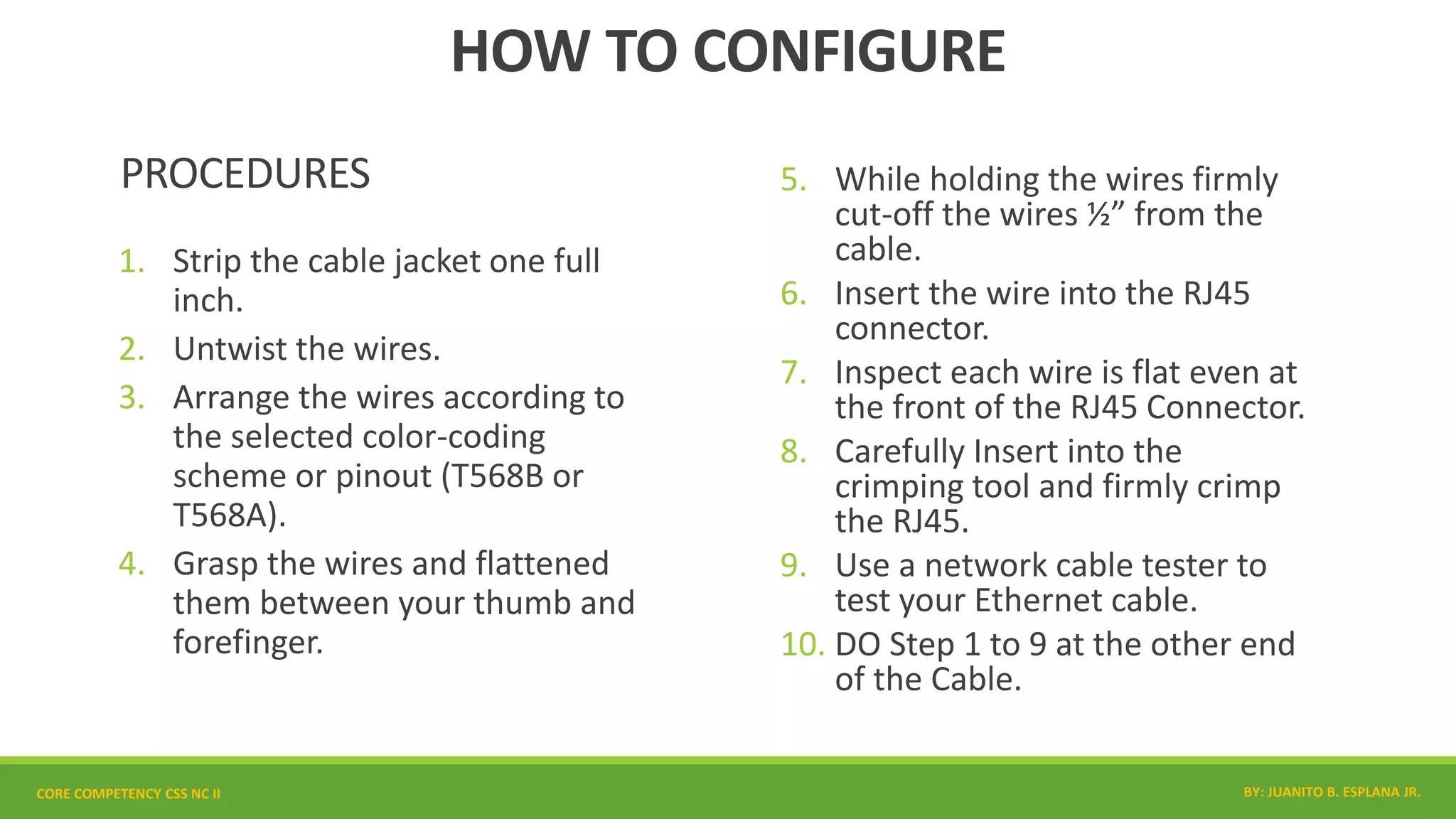 HOW TO CONFIGURE

PROCEDURES

1. Strip the cable jacket one full inch.
2. Untwist the wires.
3. Arrange the wires according to the selected color-coding scheme or pinout (T568B or T568A).
4. Grasp the wires and flattened them between your thumb and forefinger.
5. While holding the wires firmly cut-off the wires ½” from the cable.
6. Insert the wire into the RJ45 connector.
7. Inspect each wire is flat even at the front of the RJ45 Connector.
8. Carefully Insert into the crimping tool and firmly crimp the RJ45.
9. Use a network cable tester to test your Ethernet cable.
10. DO Step 1 to 9 at the other end of the Cable.

CORE COMPETENCY CSS NC II

BY: JUANITO B. ESPLANA JR.